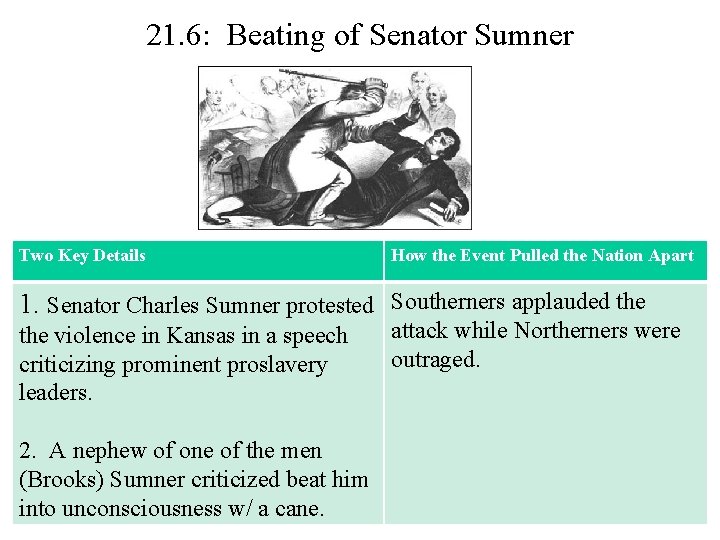 21.6: Beating of Senator Sumner

| Two Key Details | How the Event Pulled the Nation Apart |
|---|---|
| 1. Senator Charles Sumner protested the violence in Kansas in a speech criticizing prominent proslavery leaders.<br><br>2. A nephew of one of the men (Brooks) Sumner criticized beat him into unconsciousness w/ a cane. | Southerners applauded the attack while Northerners were outraged. |